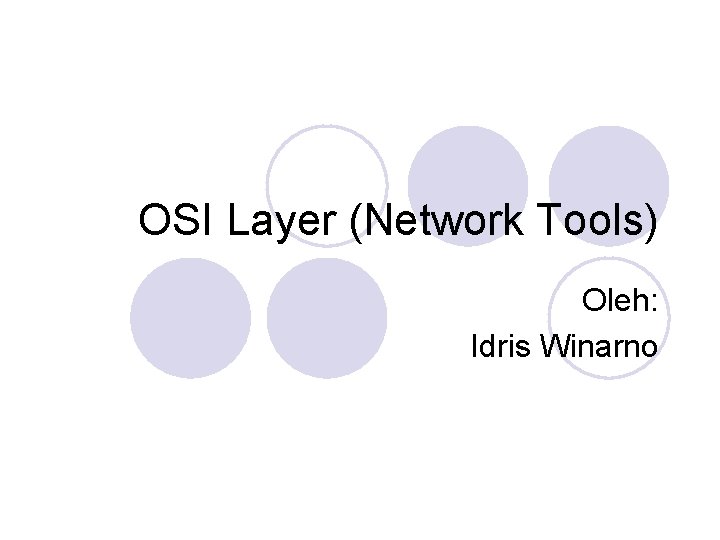 OSI Layer (Network Tools)

Oleh:
Idris Winarno